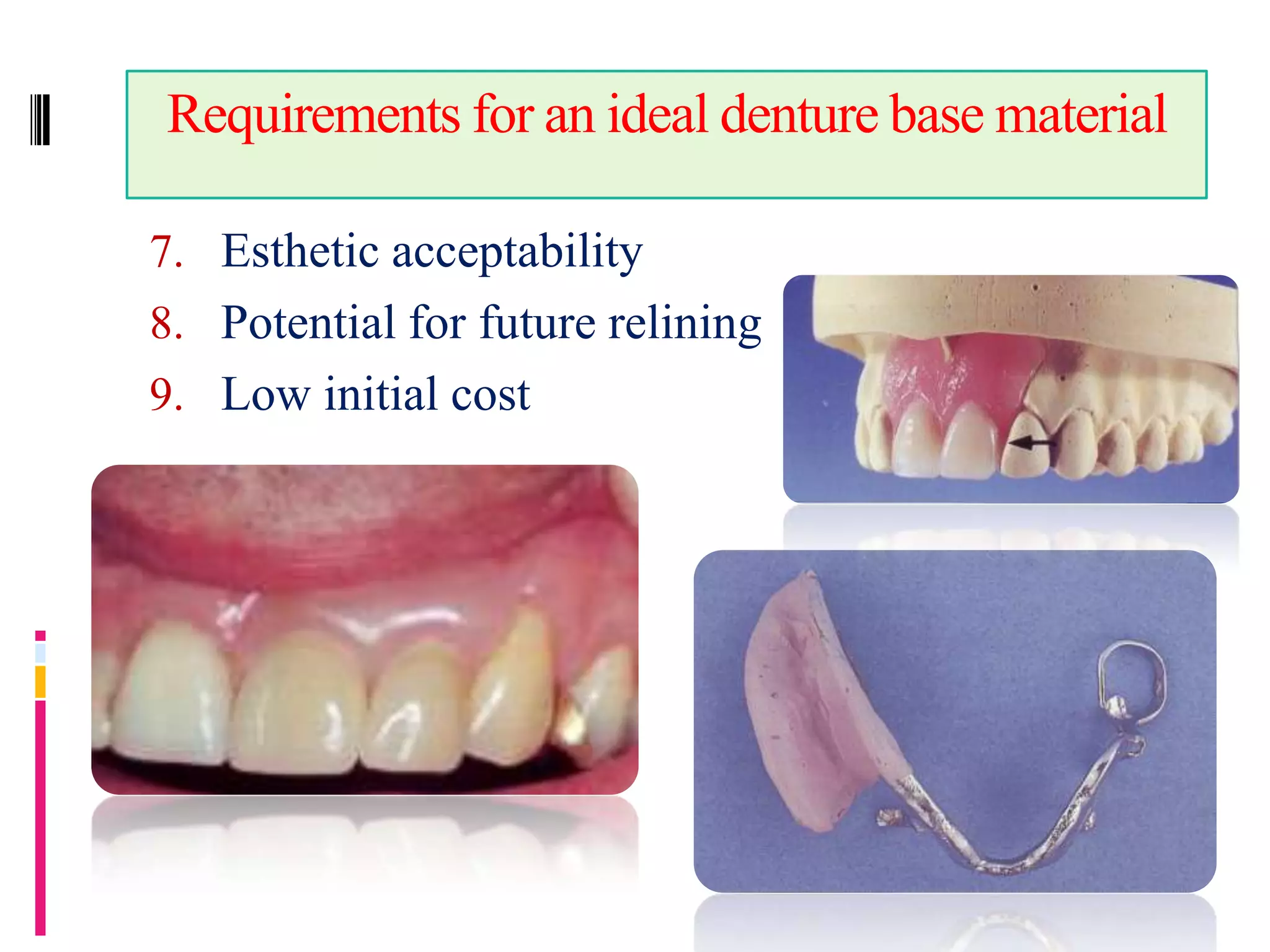 Requirements for an ideal denture base material

7. Esthetic acceptability
8. Potential for future relining
9. Low initial cost